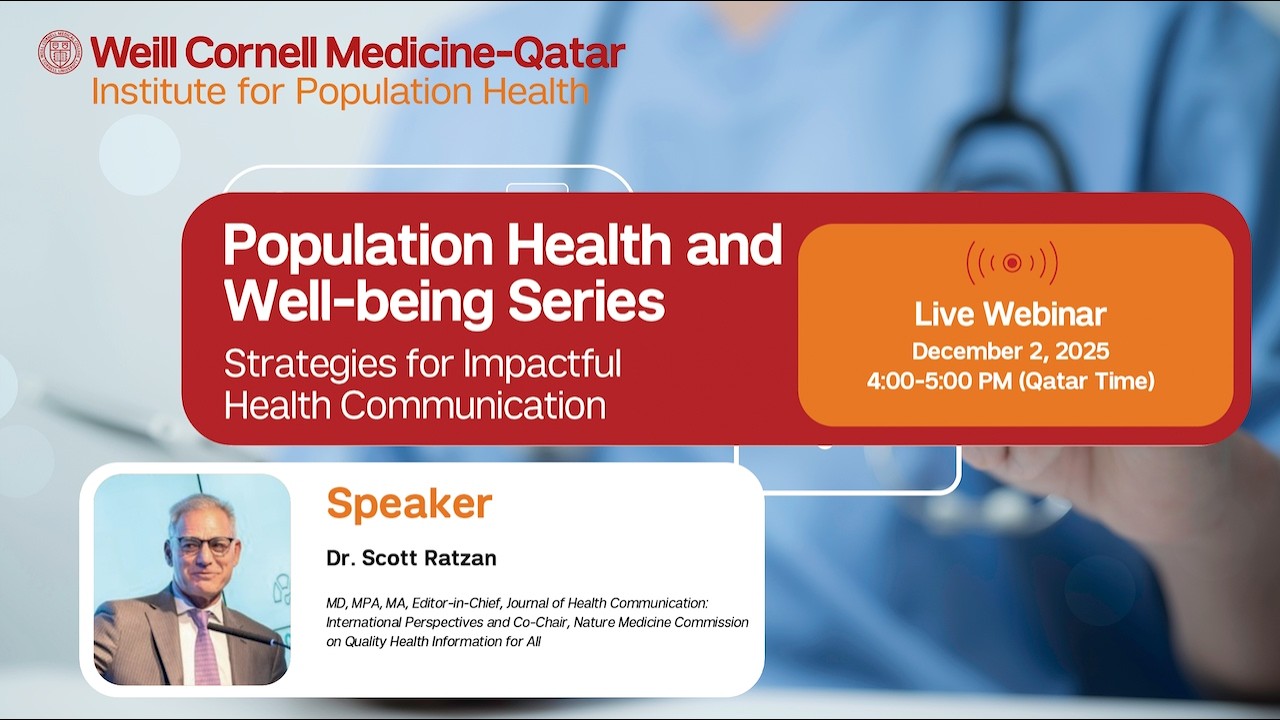 Weill Cornell Medicine-Qatar
Institute for Population Health

Population Health and Well-being Series
Strategies for Impactful Health Communication

Live Webinar
December 2, 2025
4:00-5:00 PM (Qatar Time)

Speaker
Dr. Scott Ratzan
MD, MPA, MA, Editor-in-Chief, Journal of Health Communication: International Perspectives and Co-Chair, Nature Medicine Commission on Quality Health Information for All